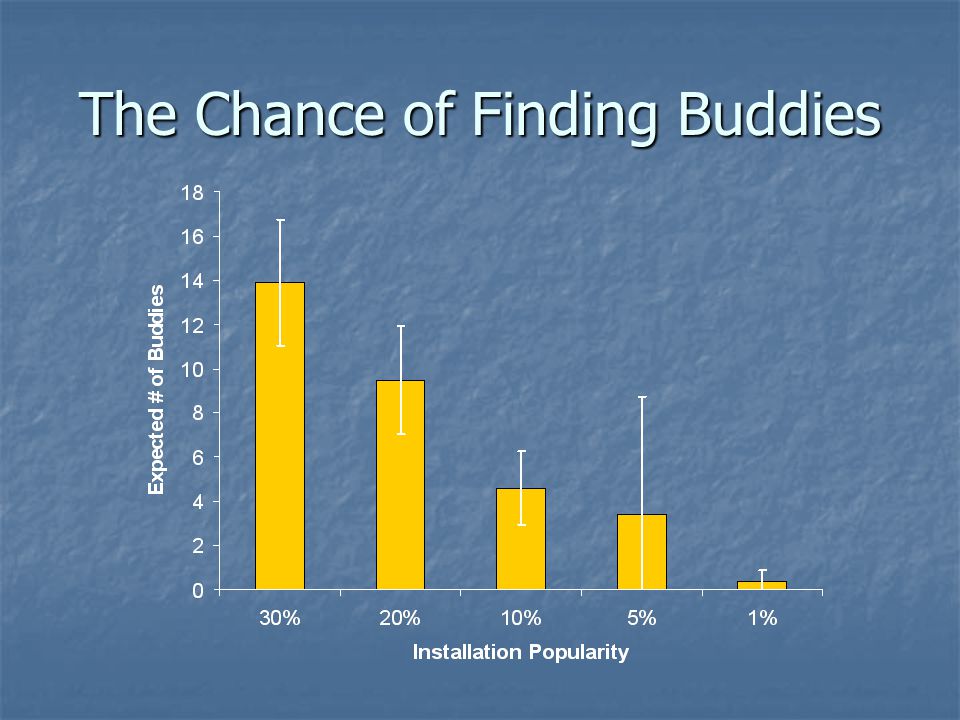 The Chance of Finding Buddies

Expected # of Buddies

18
16
14
12
10
8
6
4
2
0

30%
20%
10%
5%
1%

Installation Popularity